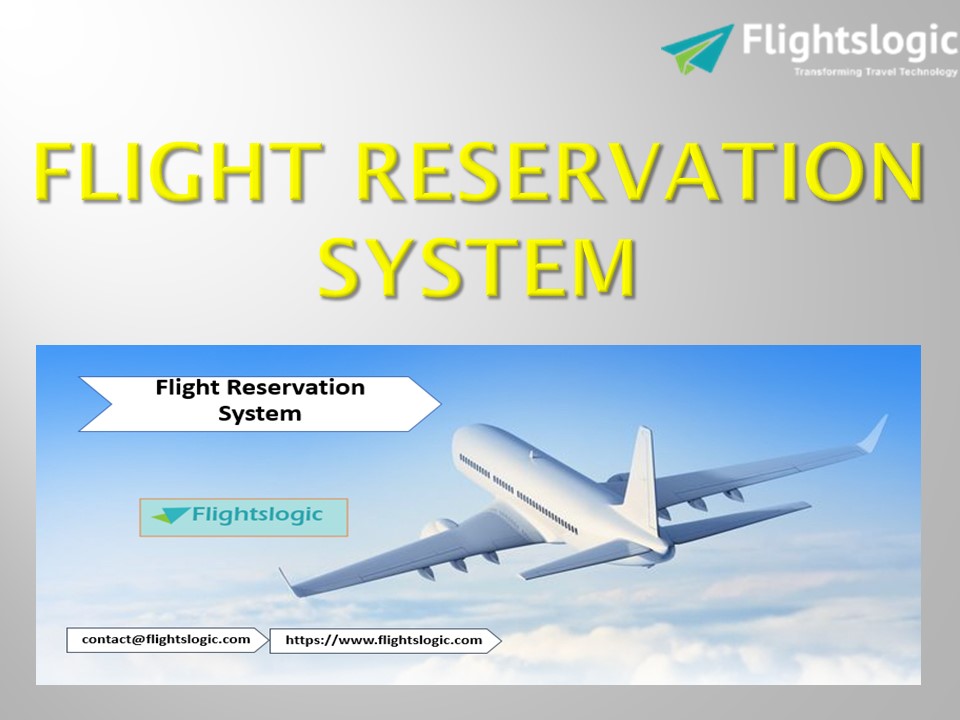 Flightslogic
Transforming Travel Technology

FLIGHT RESERVATION SYSTEM

Flight Reservation System

Flightslogic

contact@flightslogic.com

https://www.flightslogic.com